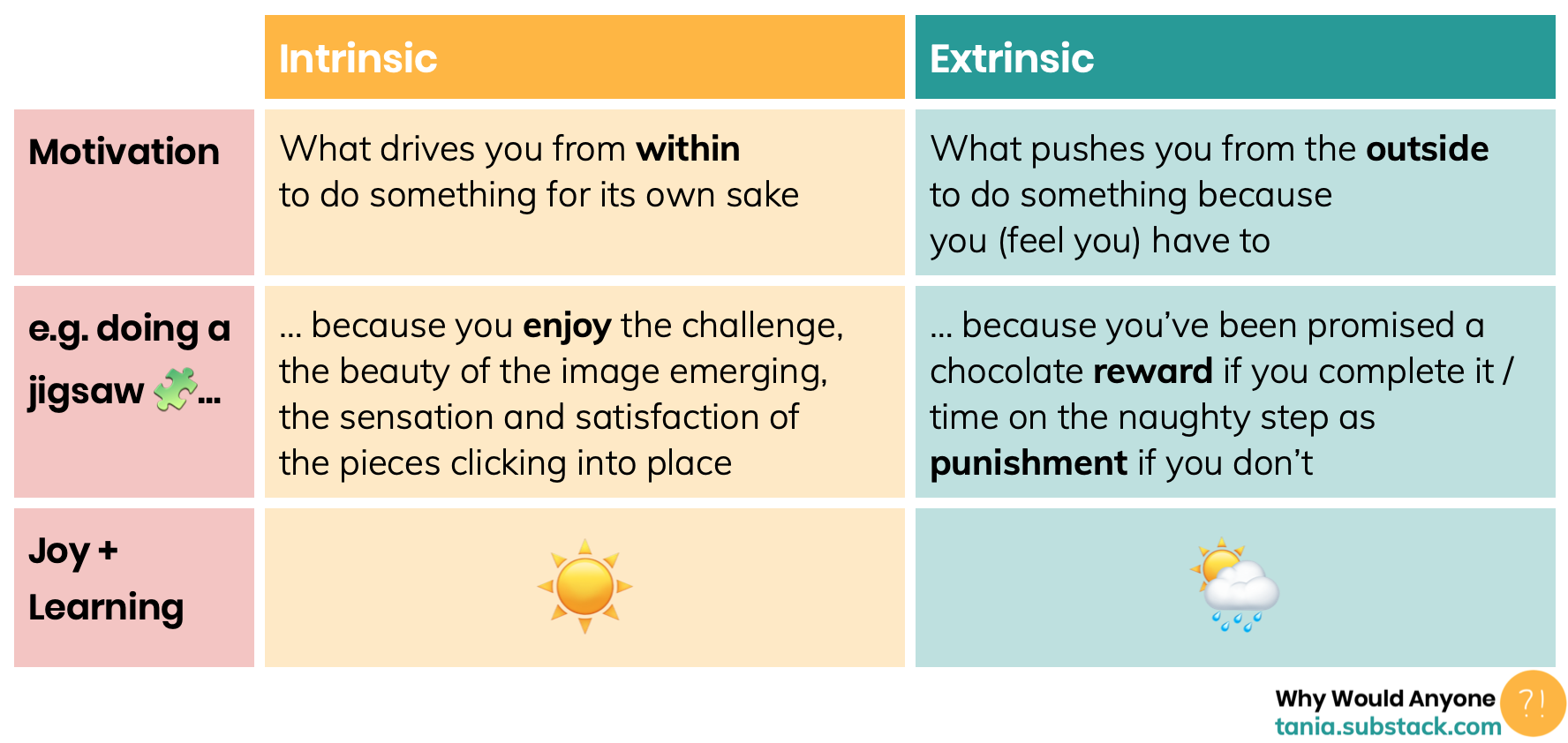 | | Intrinsic | Extrinsic |
|---|---|---|
| Motivation | What drives you from within to do something for its own sake | What pushes you from the outside to do something because you (feel you) have to |
| e.g. doing a jigsaw 🧩... | ... because you enjoy the challenge, the beauty of the image emerging, the sensation and satisfaction of the pieces clicking into place | ... because you've been promised a chocolate reward if you complete it / time on the naughty step as punishment if you don't |
| Joy + Learning | ☀️ | 🌦️ |

Why Would Anyone ?!
tania.substack.com